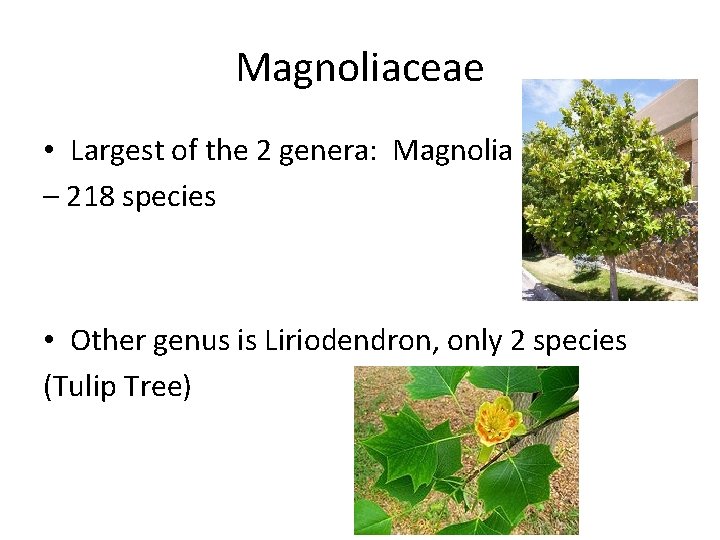 Magnoliaceae

• Largest of the 2 genera: Magnolia – 218 species

• Other genus is Liriodendron, only 2 species (Tulip Tree)